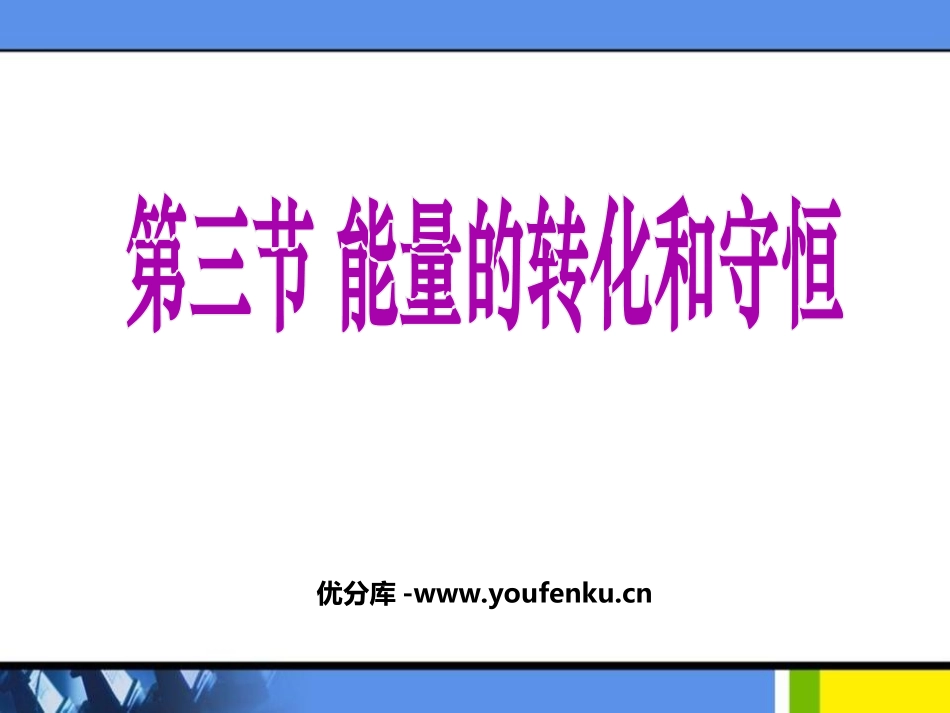 第三节 能量的转化和守恒

优分库 -www.youfenku.cn